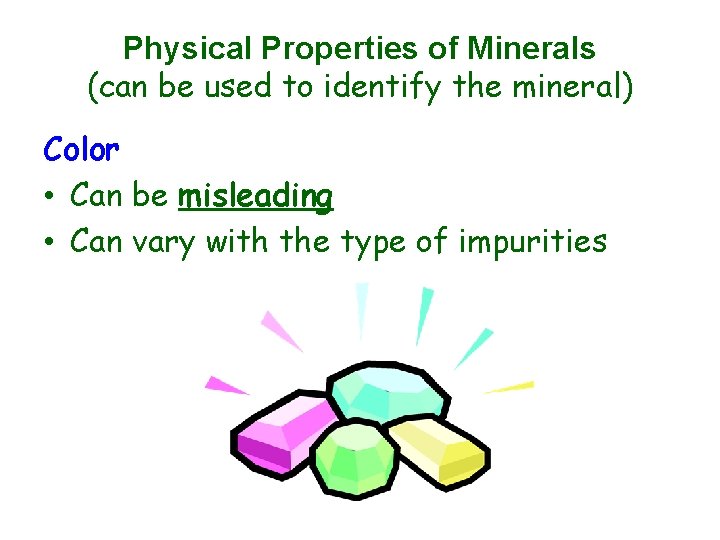 Physical Properties of Minerals
(can be used to identify the mineral)

Color

• Can be misleading
• Can vary with the type of impurities